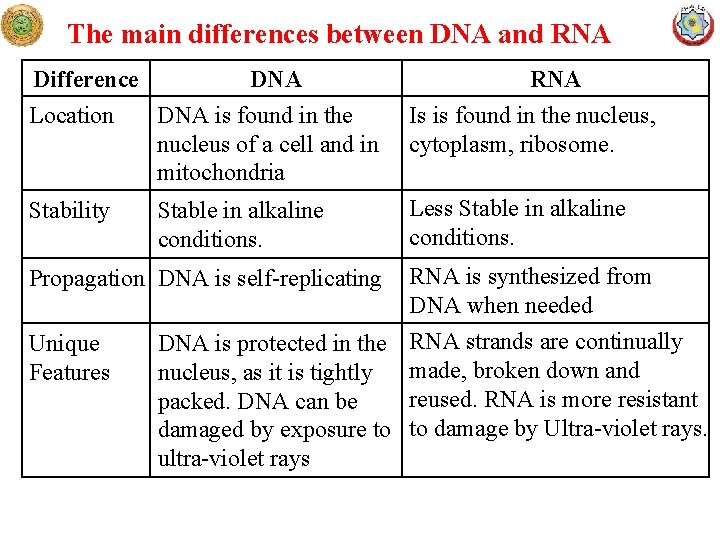 The main differences between DNA and RNA

| Difference | DNA | RNA |
|---|---|---|
| Location | DNA is found in the nucleus of a cell and in mitochondria | Is is found in the nucleus, cytoplasm, ribosome. |
| Stability | Stable in alkaline conditions. | Less Stable in alkaline conditions. |
| Propagation | DNA is self-replicating | RNA is synthesized from DNA when needed |
| Unique Features | DNA is protected in the nucleus, as it is tightly packed. DNA can be damaged by exposure to ultra-violet rays | RNA strands are continually made, broken down and reused. RNA is more resistant to damage by Ultra-violet rays. |